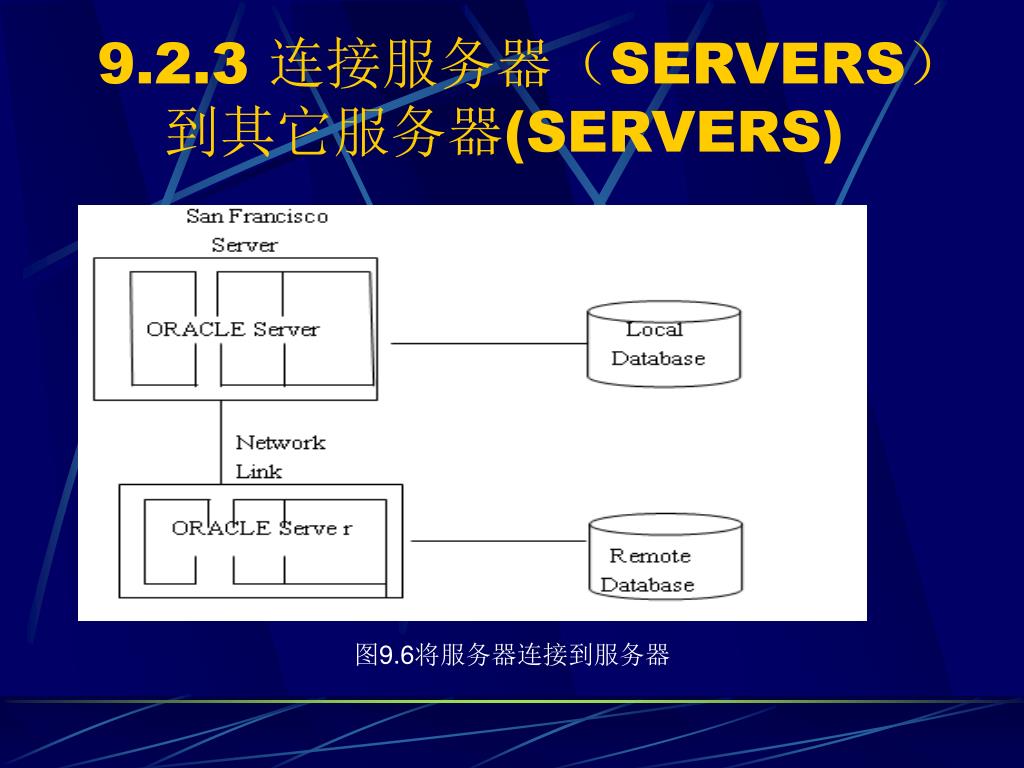 9.2.3 连接服务器（SERVERS）到其它服务器(SERVERS)

San Francisco Server

ORACLE Server

Local Database

Network Link

ORACLE Serve r

Remote Database

图9.6将服务器连接到服务器